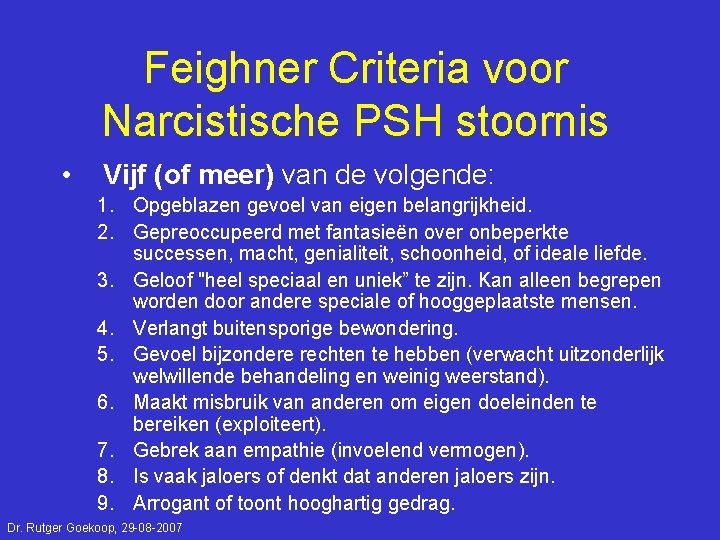 Feighner Criteria voor Narcistische PSH stoornis

• Vijf (of meer) van de volgende:

1. Opgeblazen gevoel van eigen belangrijkheid.
2. Gepreoccupeerd met fantasieën over onbeperkte successen, macht, genialiteit, schoonheid, of ideale liefde.
3. Geloof "heel speciaal en uniek” te zijn. Kan alleen begrepen worden door andere speciale of hooggeplaatste mensen.
4. Verlangt buitensporige bewondering.
5. Gevoel bijzondere rechten te hebben (verwacht uitzonderlijk welwillende behandeling en weinig weerstand).
6. Maakt misbruik van anderen om eigen doeleinden te bereiken (exploiteert).
7. Gebrek aan empathie (invoelend vermogen).
8. Is vaak jaloers of denkt dat anderen jaloers zijn.
9. Arrogant of toont hooghartig gedrag.

Dr. Rutger Goekoop, 29-08-2007